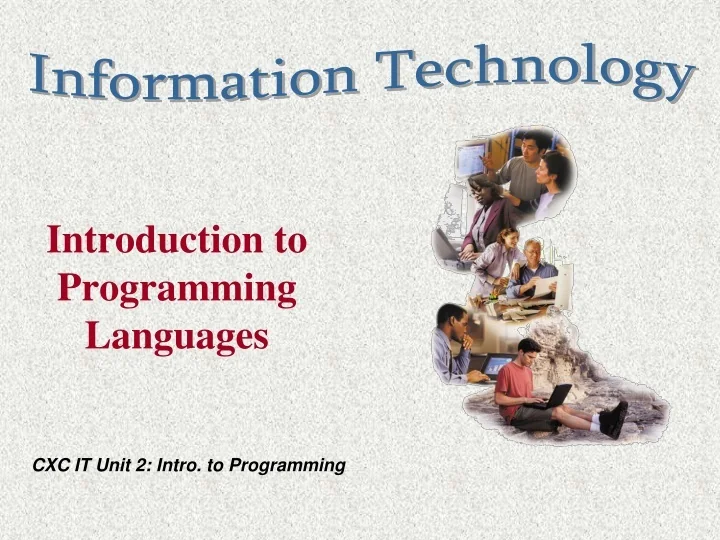 Information Technology

Introduction to Programming Languages

CXC IT Unit 2: Intro. to Programming